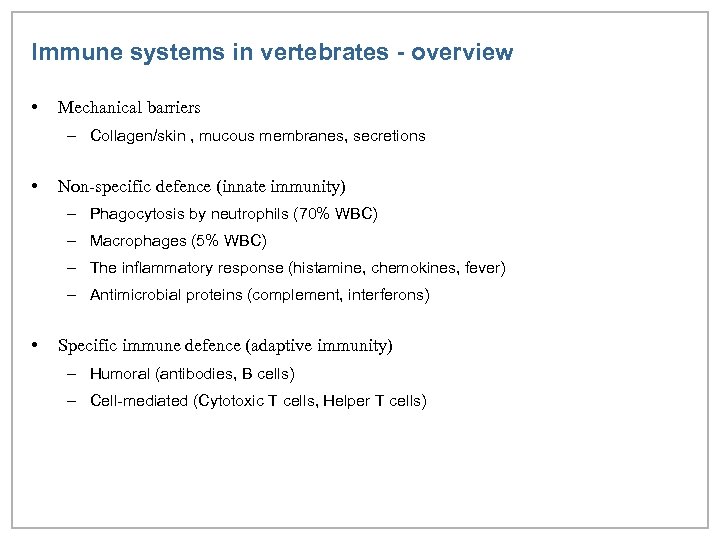 Immune systems in vertebrates - overview

• Mechanical barriers
– Collagen/skin , mucous membranes, secretions

• Non-specific defence (innate immunity)
– Phagocytosis by neutrophils (70% WBC)
– Macrophages (5% WBC)
– The inflammatory response (histamine, chemokines, fever)
– Antimicrobial proteins (complement, interferons)

• Specific immune defence (adaptive immunity)
– Humoral (antibodies, B cells)
– Cell-mediated (Cytotoxic T cells, Helper T cells)